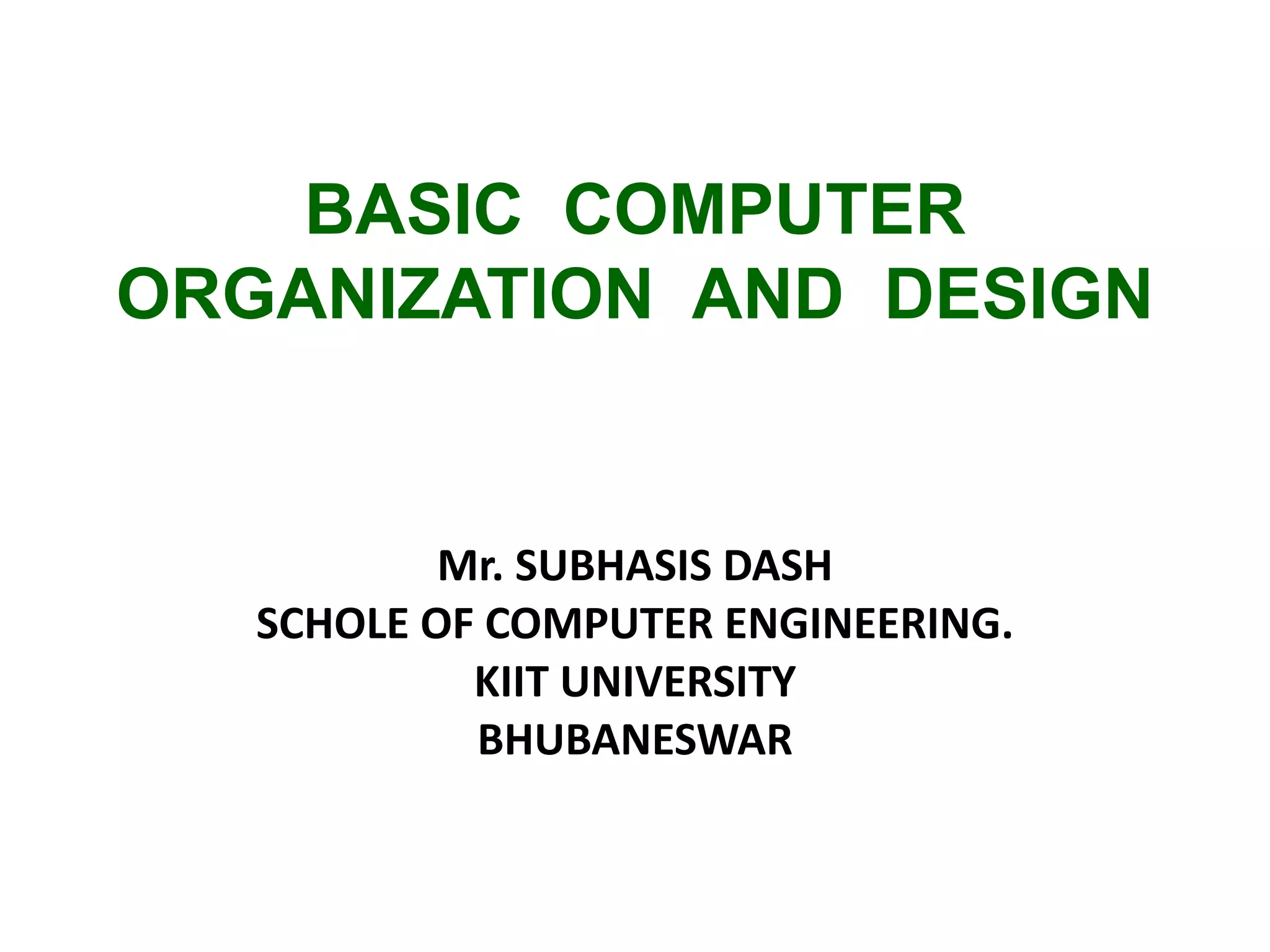 BASIC COMPUTER ORGANIZATION AND DESIGN

Mr. SUBHASIS DASH
SCHOLE OF COMPUTER ENGINEERING.
KIIT UNIVERSITY
BHUBANESWAR